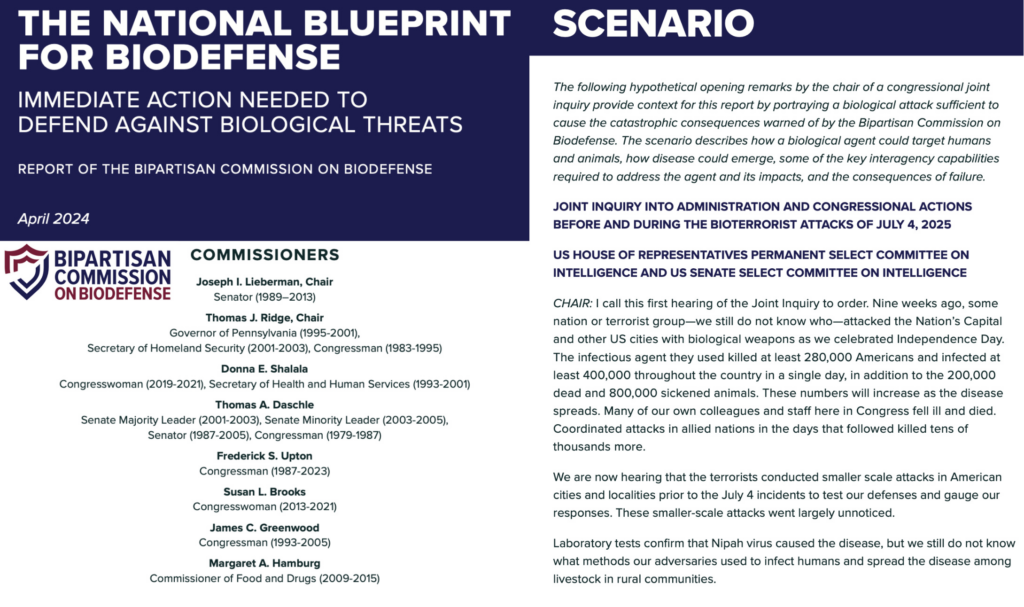 THE NATIONAL BLUEPRINT FOR BIODEFENSE

IMMEDIATE ACTION NEEDED TO DEFEND AGAINST BIOLOGICAL THREATS

REPORT OF THE BIPARTISAN COMMISSION ON BIODEFENSE

April 2024

BIPARTISAN COMMISSION ON BIODEFENSE

COMMISSIONERS

Joseph I. Lieberman, Chair
Senator (1989–2013)

Thomas J. Ridge, Chair
Governor of Pennsylvania (1995-2001), Secretary of Homeland Security (2001-2003), Congressman (1983-1995)

Donna E. Shalala
Congresswoman (2019-2021), Secretary of Health and Human Services (1993-2001)

Thomas A. Daschle
Senate Majority Leader (2001-2003), Senate Minority Leader (2003-2005), Senator (1987-2005), Congressman (1979-1987)

Frederick S. Upton
Congressman (1987-2023)

Susan L. Brooks
Congresswoman (2013-2021)

James C. Greenwood
Congressman (1993-2005)

Margaret A. Hamburg
Commissioner of Food and Drugs (2009-2015)

SCENARIO

The following hypothetical opening remarks by the chair of a congressional joint inquiry provide context for this report by portraying a biological attack sufficient to cause the catastrophic consequences warned of by the Bipartisan Commission on Biodefense. The scenario describes how a biological agent could target humans and animals, how disease could emerge, some of the key interagency capabilities required to address the agent and its impacts, and the consequences of failure.

JOINT INQUIRY INTO ADMINISTRATION AND CONGRESSIONAL ACTIONS BEFORE AND DURING THE BIOTERRORIST ATTACKS OF JULY 4, 2025

US HOUSE OF REPRESENTATIVES PERMANENT SELECT COMMITTEE ON INTELLIGENCE AND US SENATE SELECT COMMITTEE ON INTELLIGENCE

CHAIR: I call this first hearing of the Joint Inquiry to order. Nine weeks ago, some nation or terrorist group—we still do not know who—attacked the Nation's Capital and other US cities with biological weapons as we celebrated Independence Day. The infectious agent they used killed at least 280,000 Americans and infected at least 400,000 throughout the country in a single day, in addition to the 200,000 dead and 800,000 sickened animals. These numbers will increase as the disease spreads. Many of our own colleagues and staff here in Congress fell ill and died. Coordinated attacks in allied nations in the days that followed killed tens of thousands more.

We are now hearing that the terrorists conducted smaller scale attacks in American cities and localities prior to the July 4 incidents to test our defenses and gauge our responses. These smaller-scale attacks went largely unnoticed.

Laboratory tests confirm that Nipah virus caused the disease, but we still do not know what methods our adversaries used to infect humans and spread the disease among livestock in rural communities.